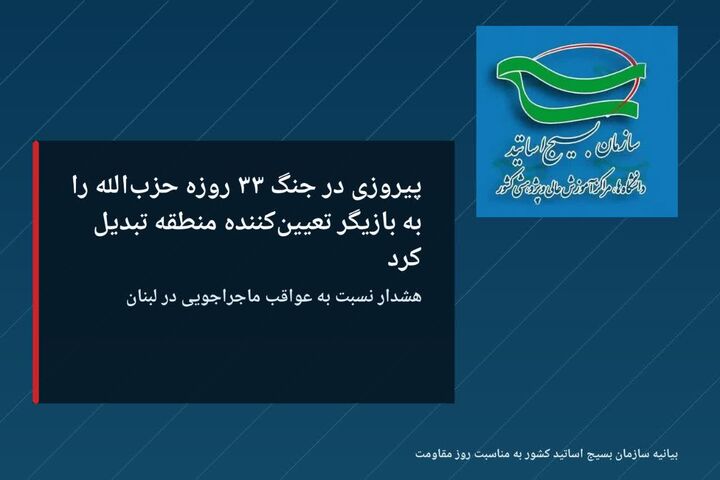 سازمان بسیج اساتید
دانشگاه‌ها، مراکز آموزش عالی و پژوهشی کشور

پیروزی در جنگ ۳۳ روزه حزب‌الله را به بازیگر تعیین‌کننده منطقه تبدیل کرد

هشدار نسبت به عواقب ماجراجویی در لبنان

بیانیه سازمان بسیج اساتید کشور به مناسبت روز مقاومت